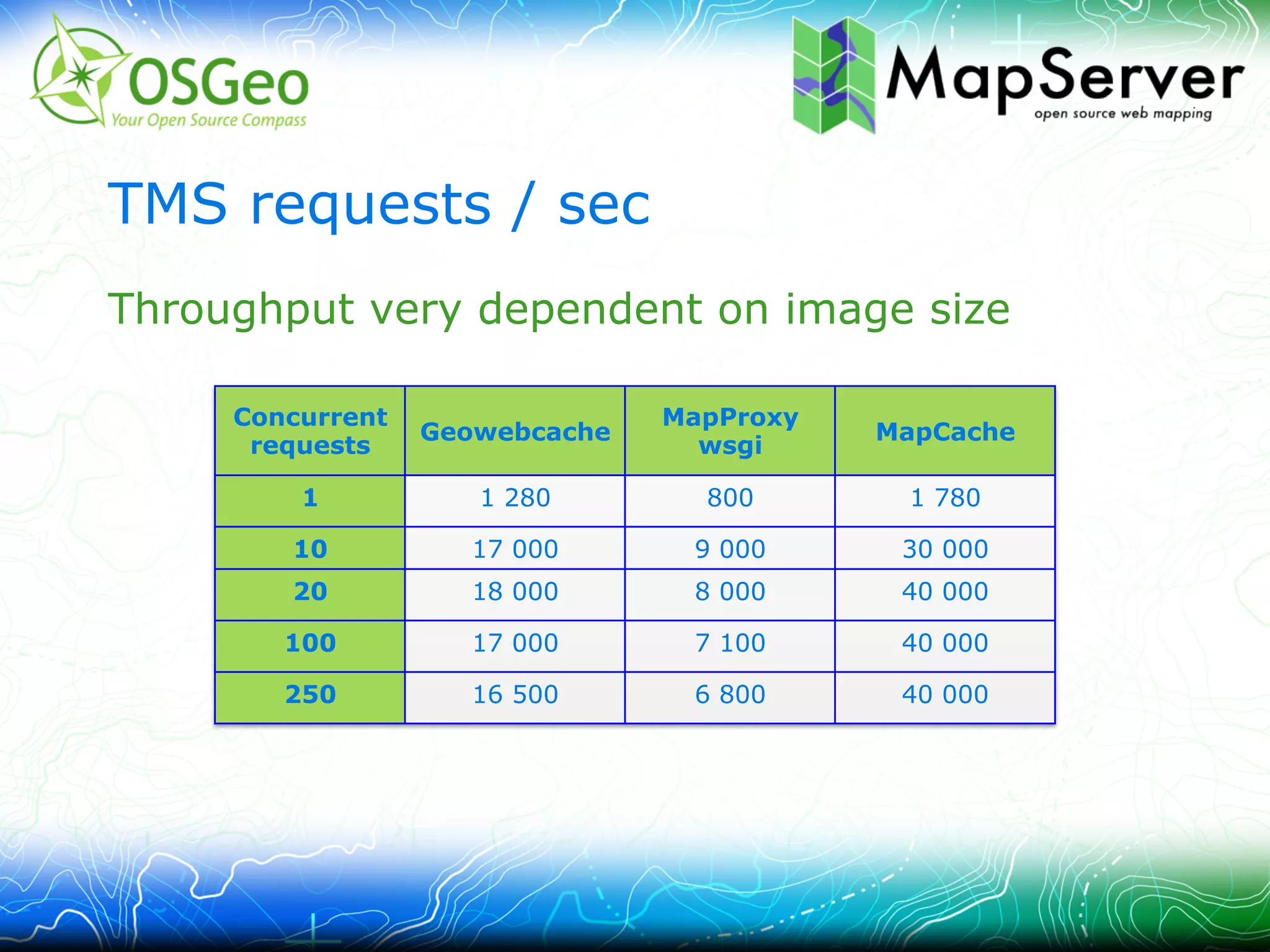 OSGeo
Your Open Source Compass

MapServer
open source web mapping

TMS requests / sec

Throughput very dependent on image size

| Concurrent requests | Geowebcache | MapProxy wsgi | MapCache |
|---|---|---|---|
| 1 | 1 280 | 800 | 1 780 |
| 10 | 17 000 | 9 000 | 30 000 |
| 20 | 18 000 | 8 000 | 40 000 |
| 100 | 17 000 | 7 100 | 40 000 |
| 250 | 16 500 | 6 800 | 40 000 |